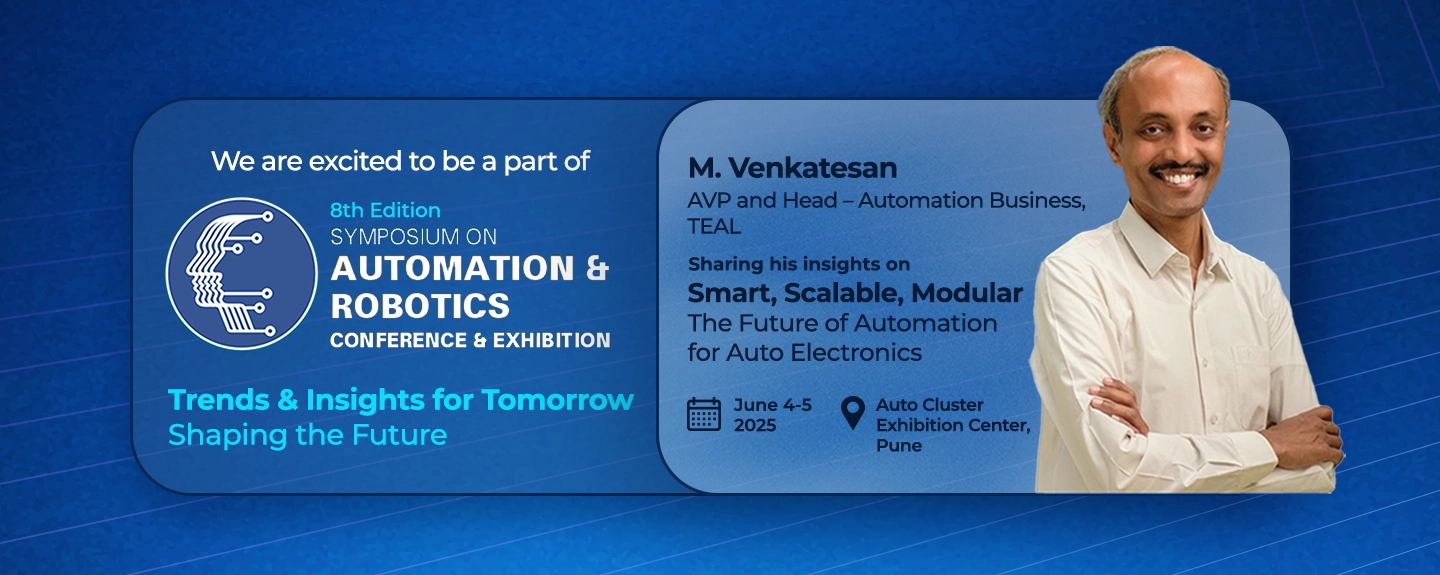 We are excited to be a part of

8th Edition
SYMPOSIUM ON
AUTOMATION &
ROBOTICS
CONFERENCE & EXHIBITION

Trends & Insights for Tomorrow
Shaping the Future

M. Venkatesan
AVP and Head – Automation Business, TEAL

Sharing his insights on
Smart, Scalable, Modular
The Future of Automation for Auto Electronics

June 4-5 2025

Auto Cluster Exhibition Center, Pune